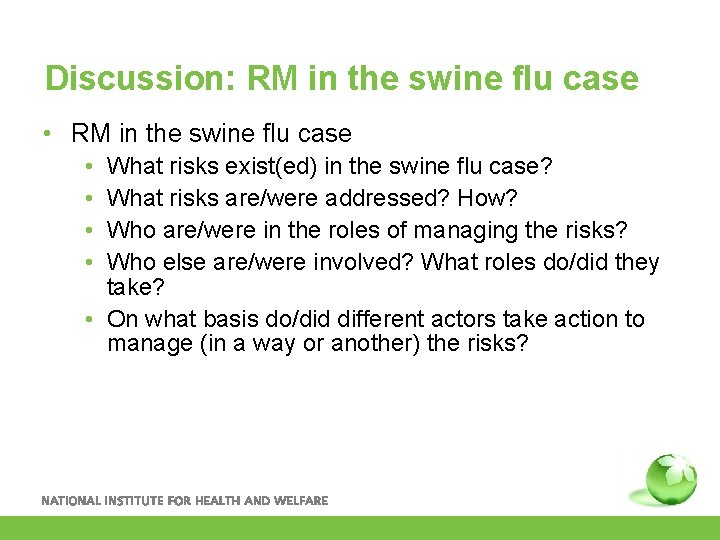 Discussion: RM in the swine flu case

• RM in the swine flu case
  • What risks exist(ed) in the swine flu case?
  • What risks are/were addressed? How?
  • Who are/were in the roles of managing the risks?
  • Who else are/were involved? What roles do/did they take?
  • On what basis do/did different actors take action to manage (in a way or another) the risks?

NATIONAL INSTITUTE FOR HEALTH AND WELFARE